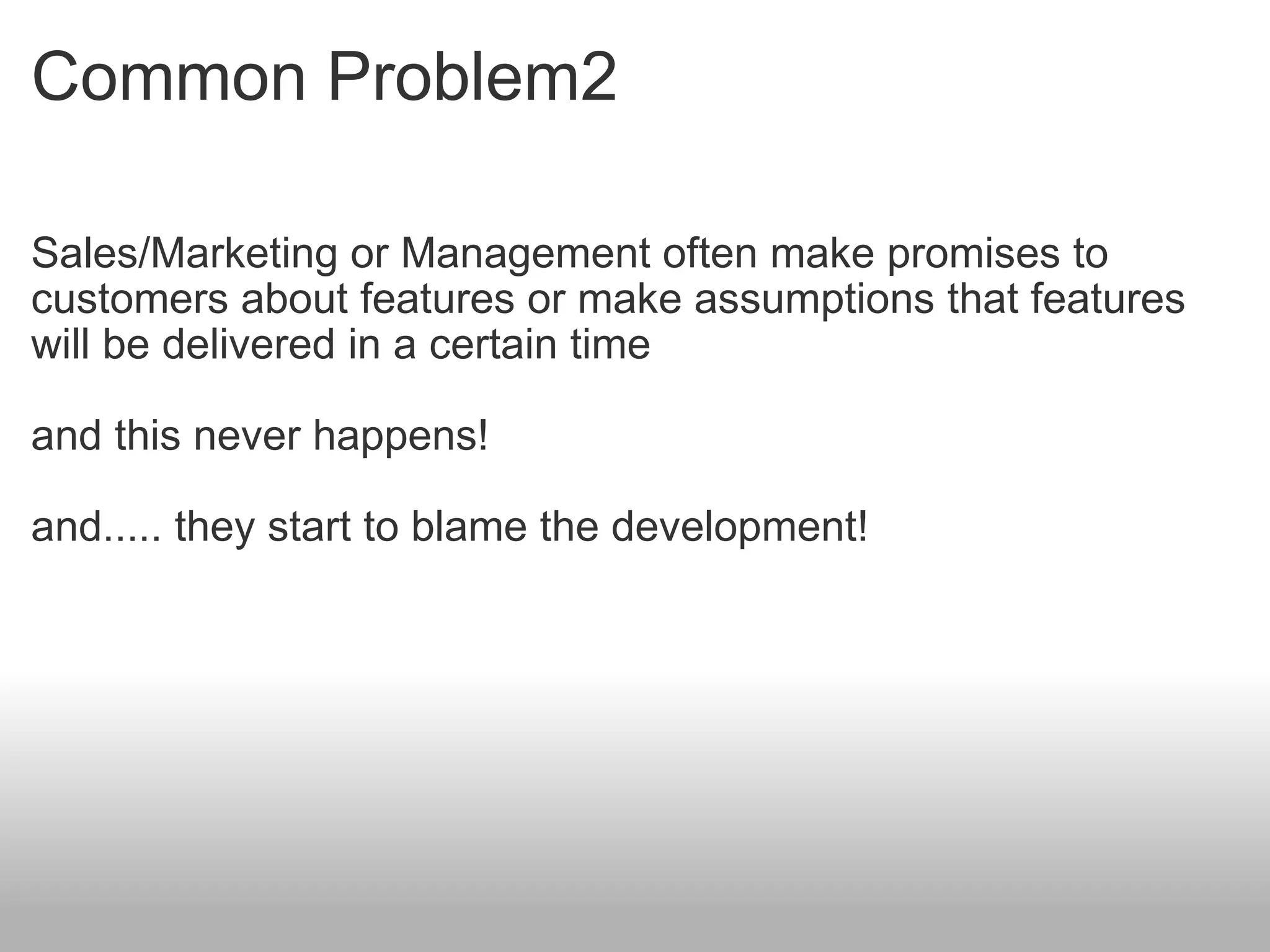 Common Problem2

Sales/Marketing or Management often make promises to customers about features or make assumptions that features will be delivered in a certain time

and this never happens!

and..... they start to blame the development!